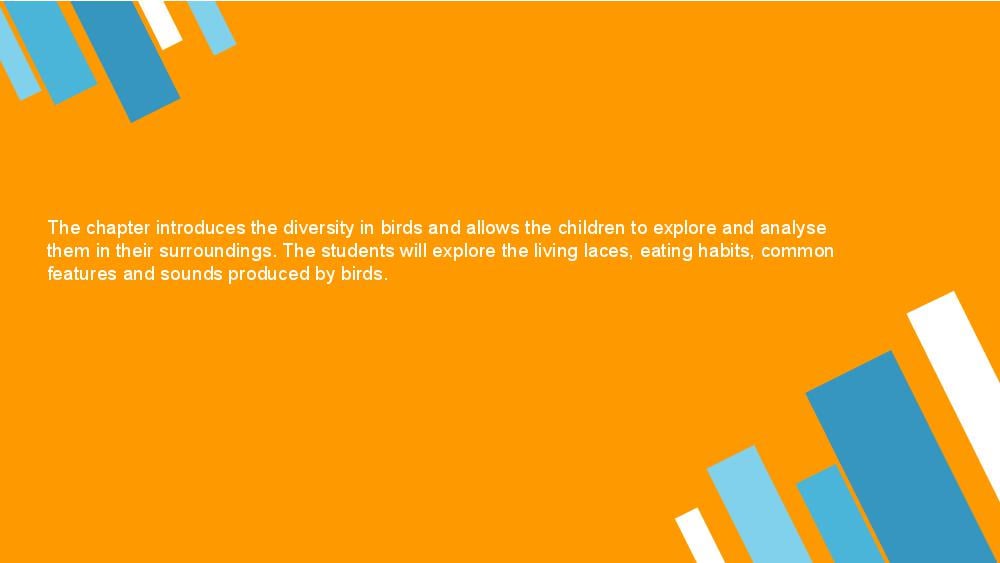 The chapter introduces the diversity in birds and allows the children to explore and analyse them in their surroundings. The students will explore the living laces, eating habits, common features and sounds produced by birds.